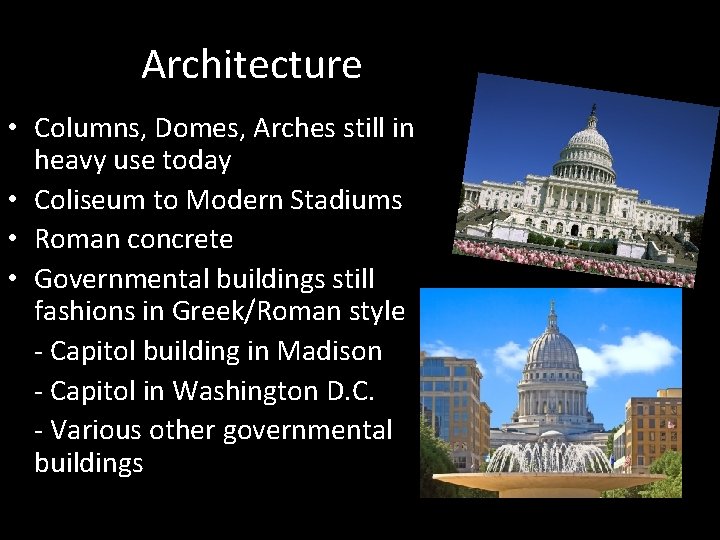 Architecture

• Columns, Domes, Arches still in heavy use today
• Coliseum to Modern Stadiums
• Roman concrete
• Governmental buildings still fashions in Greek/Roman style
- Capitol building in Madison
- Capitol in Washington D.C.
- Various other governmental buildings